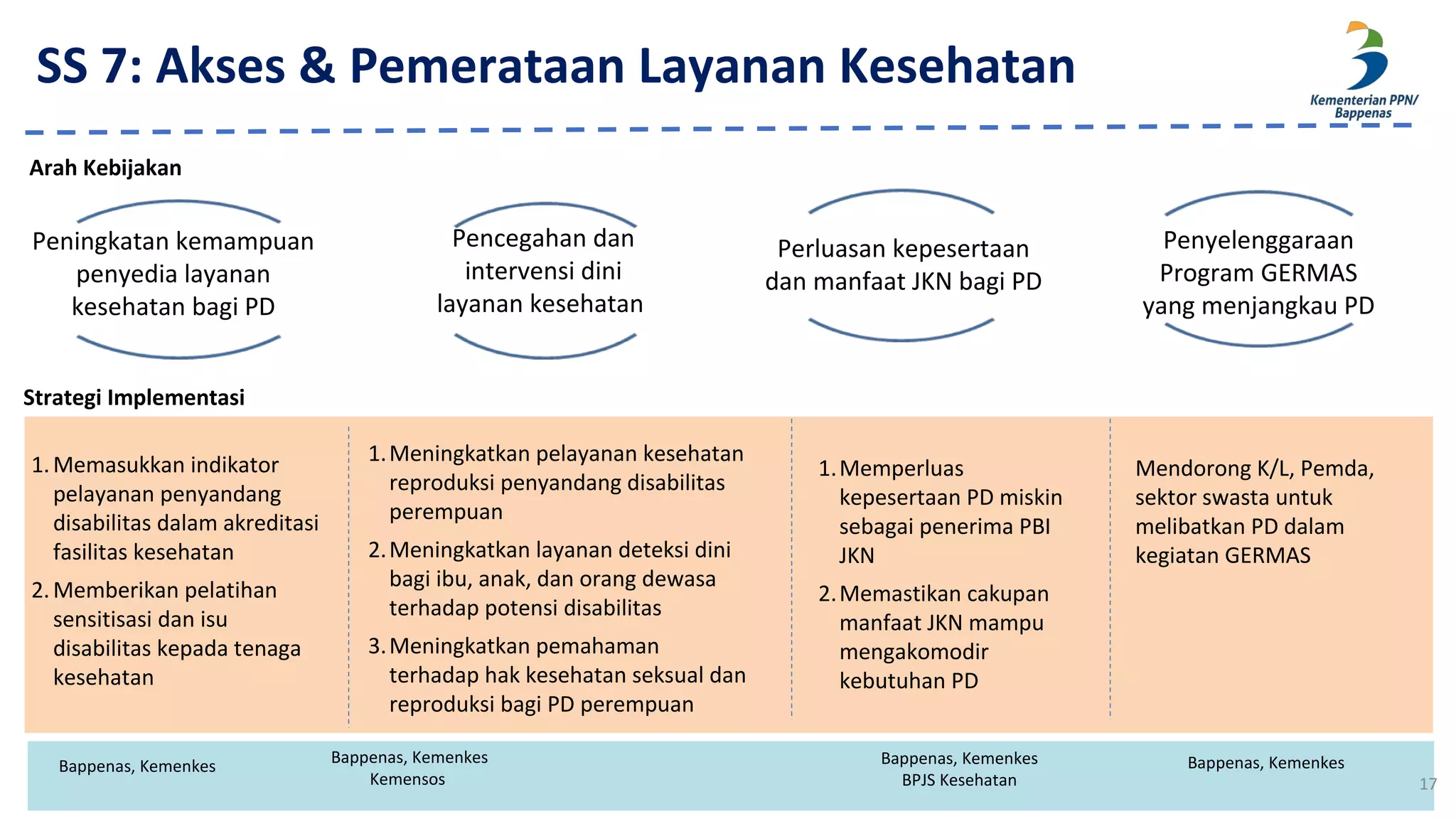 SS 7: Akses & Pemerataan Layanan Kesehatan

Kementerian PPN/ Bappenas

Arah Kebijakan

Peningkatan kemampuan penyedia layanan kesehatan bagi PD

Pencegahan dan intervensi dini layanan kesehatan

Perluasan kepesertaan dan manfaat JKN bagi PD

Penyelenggaraan Program GERMAS yang menjangkau PD

Strategi Implementasi

1. Memasukkan indikator pelayanan penyandang disabilitas dalam akreditasi fasilitas kesehatan
2. Memberikan pelatihan sensitisasi dan isu disabilitas kepada tenaga kesehatan

1. Meningkatkan pelayanan kesehatan reproduksi penyandang disabilitas perempuan
2. Meningkatkan layanan deteksi dini bagi ibu, anak, dan orang dewasa terhadap potensi disabilitas
3. Meningkatkan pemahaman terhadap hak kesehatan seksual dan reproduksi bagi PD perempuan

1. Memperluas kepesertaan PD miskin sebagai penerima PBI JKN
2. Memastikan cakupan manfaat JKN mampu mengakomodir kebutuhan PD

Mendorong K/L, Pemda, sektor swasta untuk melibatkan PD dalam kegiatan GERMAS

Bappenas, Kemenkes

Bappenas, Kemenkes
Kemensos

Bappenas, Kemenkes
BPJS Kesehatan

Bappenas, Kemenkes

17